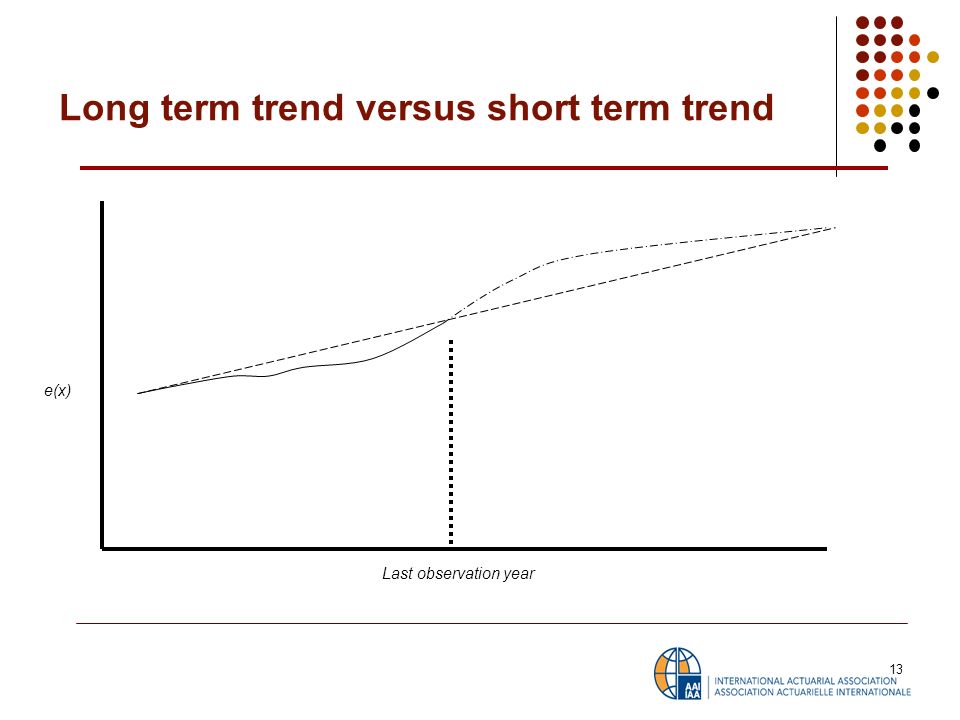 Long term trend versus short term trend

e(x)

Last observation year

13

AAI IAA INTERNATIONAL ACTUARIAL ASSOCIATION ASSOCIATION ACTUARIELLE INTERNATIONALE